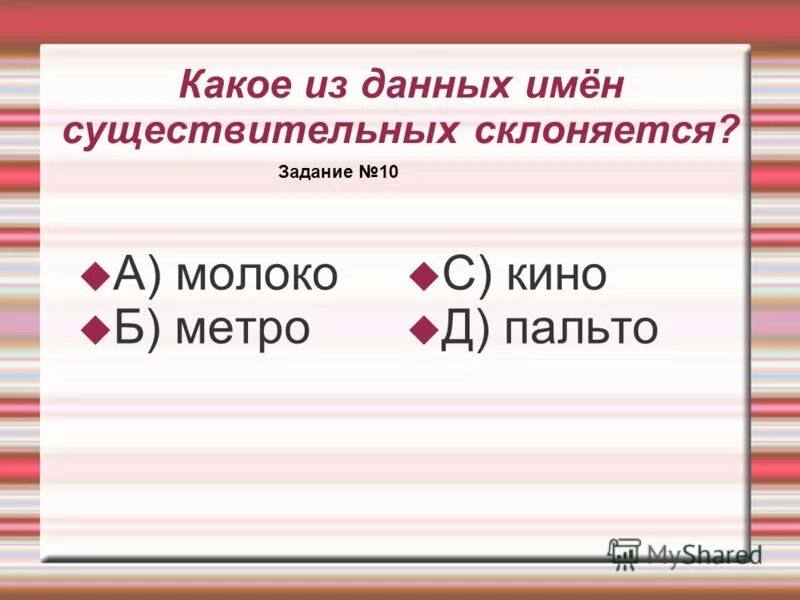 Какое из данных имён существительных склоняется?

Задание №10

А) молоко
Б) метро
С) кино
Д) пальто

MyShared